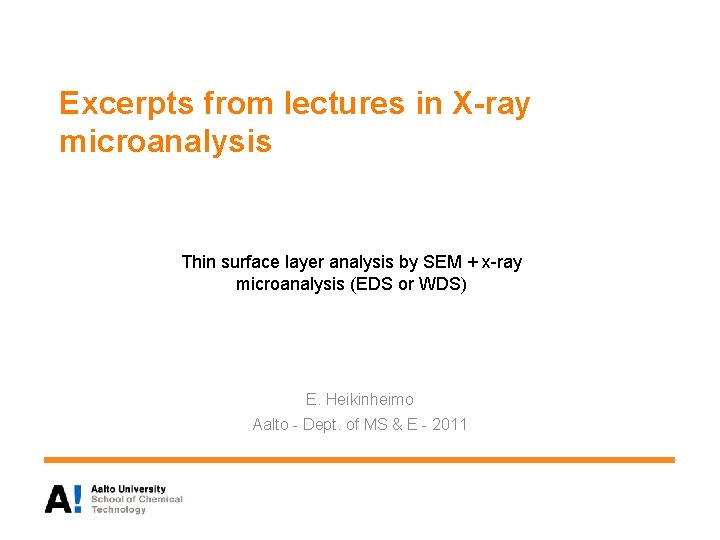 Excerpts from lectures in X-ray microanalysis

Thin surface layer analysis by SEM + x-ray microanalysis (EDS or WDS)

E. Heikinheimo

Aalto - Dept. of MS & E - 2011

A!

Aalto University
School of Chemical Technology